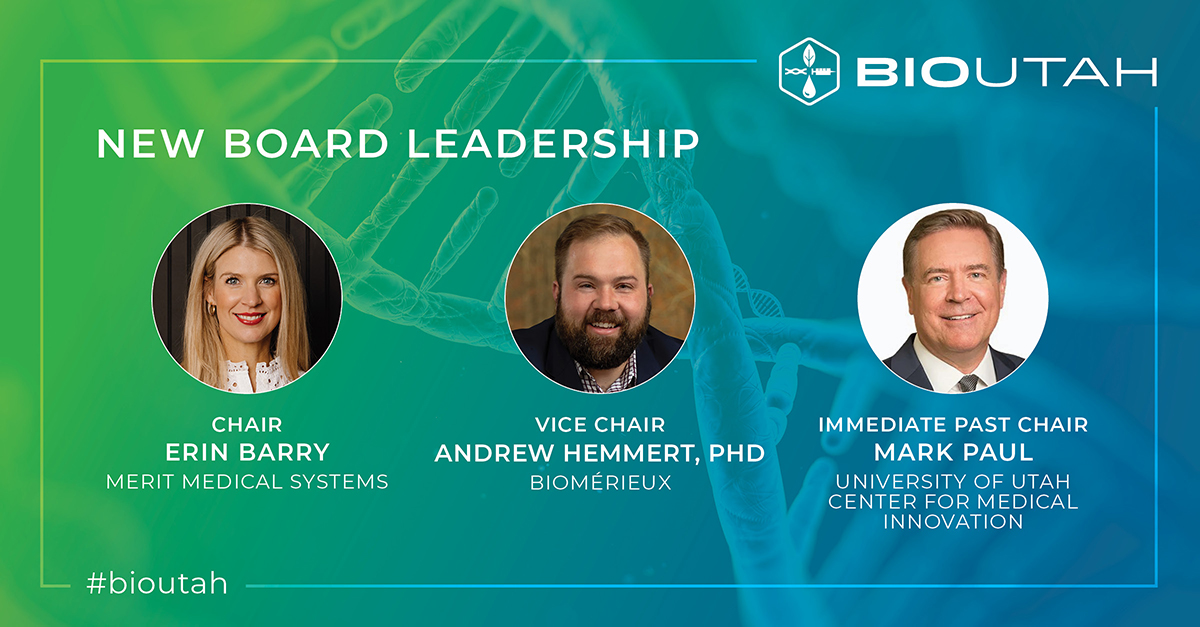 BIOUTAH

NEW BOARD LEADERSHIP

CHAIR
ERIN BARRY
MERIT MEDICAL SYSTEMS

VICE CHAIR
ANDREW HEMMERT, PHD
BIOMÉRIEUX

IMMEDIATE PAST CHAIR
MARK PAUL
UNIVERSITY OF UTAH CENTER FOR MEDICAL INNOVATION

#bioutah